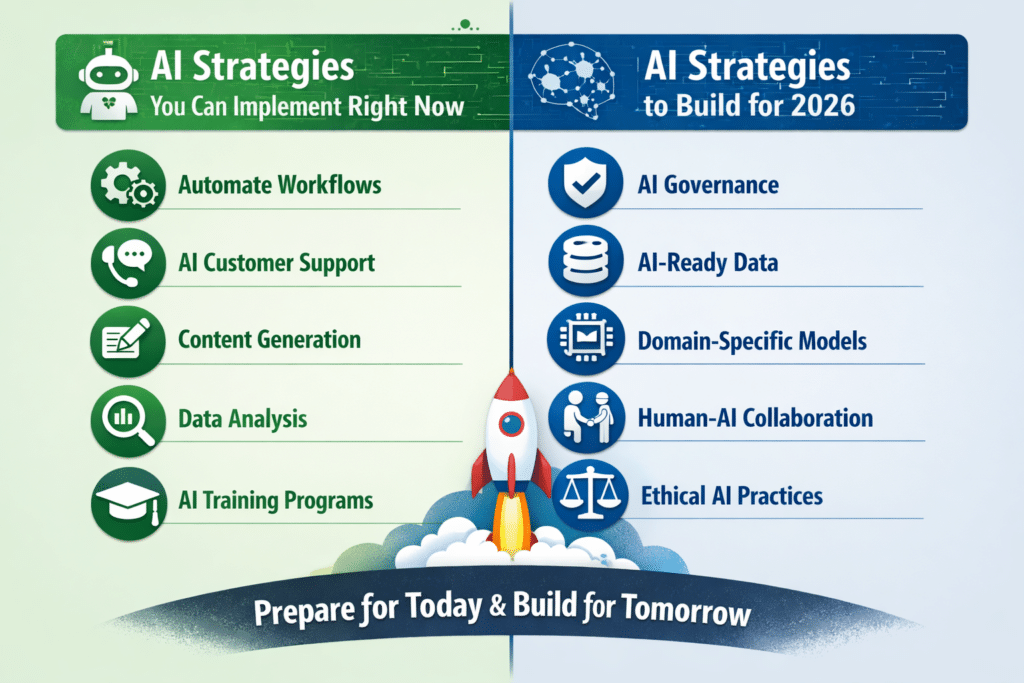 AI Strategies
You Can Implement Right Now

Automate Workflows

AI Customer Support

Content Generation

Data Analysis

AI Training Programs

AI Strategies
to Build for 2026

AI Governance

AI-Ready Data

Domain-Specific Models

Human-AI Collaboration

Ethical AI Practices

Prepare for Today & Build for Tomorrow